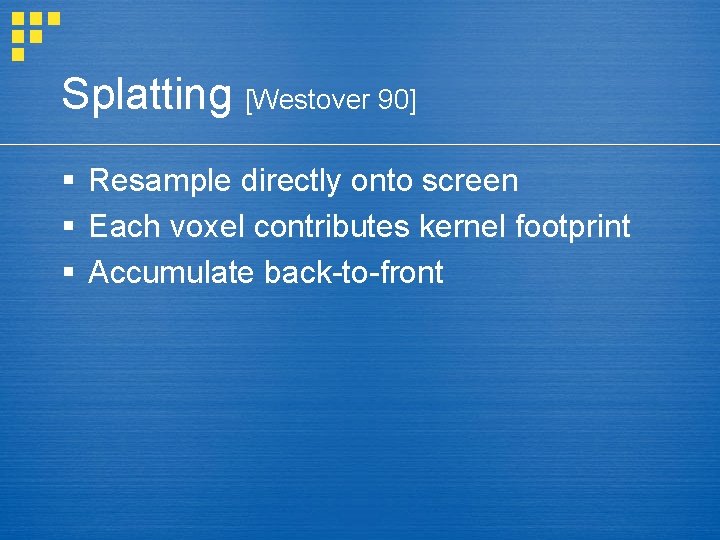 Splatting [Westover 90]

▪ Resample directly onto screen
▪ Each voxel contributes kernel footprint
▪ Accumulate back-to-front